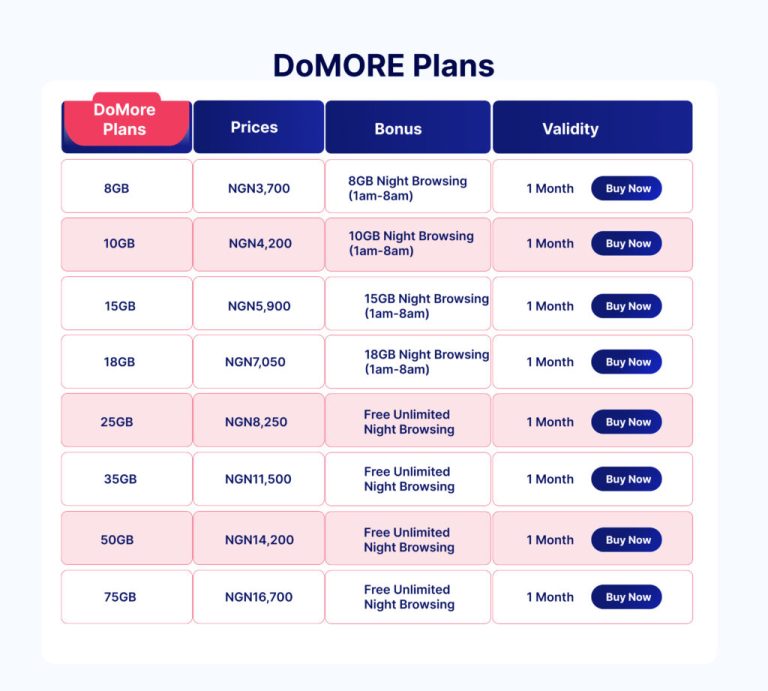 DoMORE Plans

| DoMore Plans | Prices | Bonus | Validity |
|---|---|---|---|
| 8GB | NGN3,700 | 8GB Night Browsing (1am-8am) | 1 Month Buy Now |
| 10GB | NGN4,200 | 10GB Night Browsing (1am-8am) | 1 Month Buy Now |
| 15GB | NGN5,900 | 15GB Night Browsing (1am-8am) | 1 Month Buy Now |
| 18GB | NGN7,050 | 18GB Night Browsing (1am-8am) | 1 Month Buy Now |
| 25GB | NGN8,250 | Free Unlimited Night Browsing | 1 Month Buy Now |
| 35GB | NGN11,500 | Free Unlimited Night Browsing | 1 Month Buy Now |
| 50GB | NGN14,200 | Free Unlimited Night Browsing | 1 Month Buy Now |
| 75GB | NGN16,700 | Free Unlimited Night Browsing | 1 Month Buy Now |